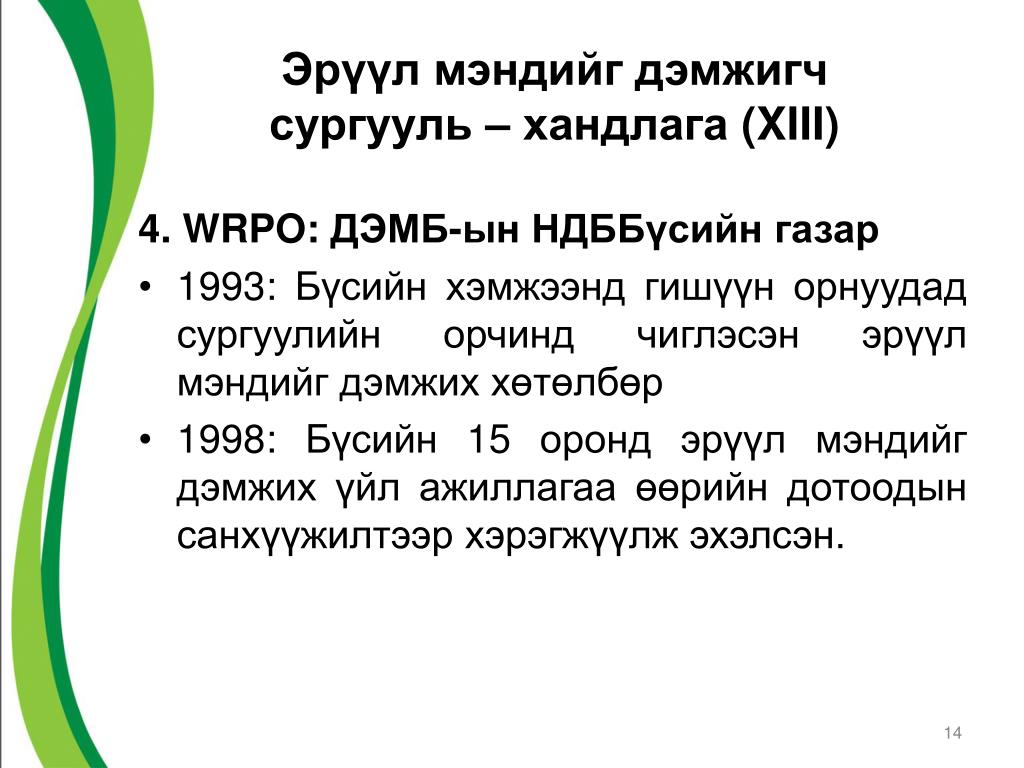 Эрүүл мэндийг дэмжигч сургууль – хандлага (XIII)

4. WRPO: ДЭМБ-ын НДББүсийн газар

• 1993: Бүсийн хэмжээнд гишүүн орнуудад сургуулийн орчинд чиглэсэн эрүүл мэндийг дэмжих хөтөлбөр

• 1998: Бүсийн 15 оронд эрүүл мэндийг дэмжих үйл ажиллагаа өөрийн дотоодын санхүүжилтээр хэрэгжүүлж эхэлсэн.

14